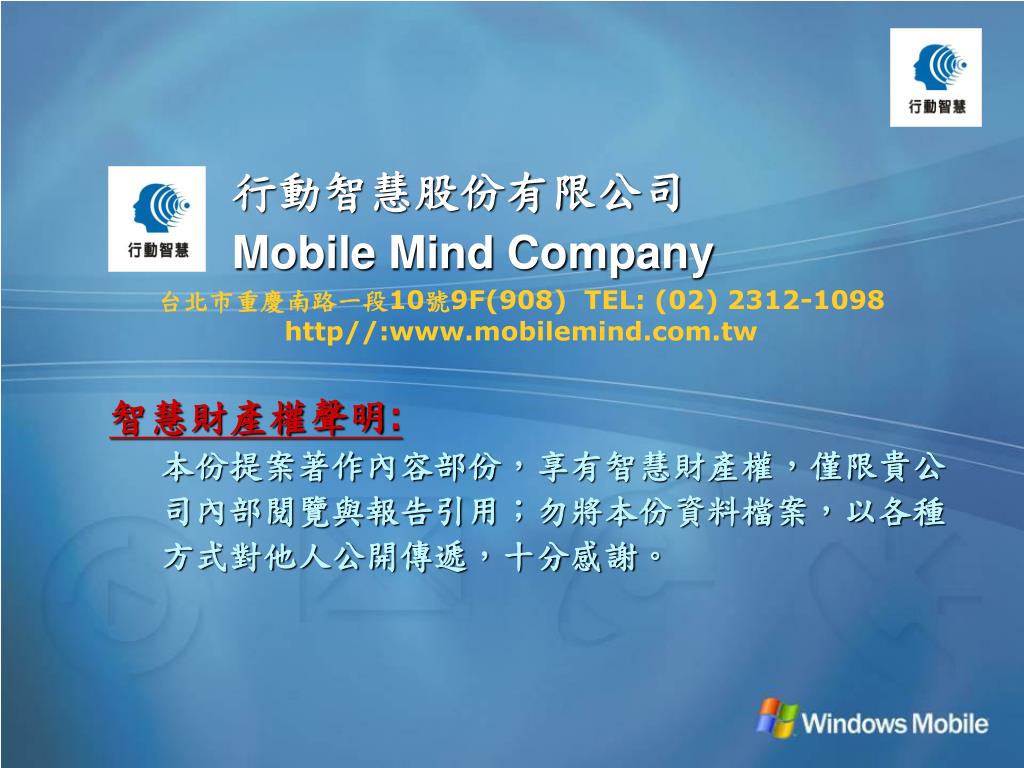 行動智慧

行動智慧

行動智慧股份有限公司
Mobile Mind Company

台北市重慶南路一段10號9F(908) TEL: (02) 2312-1098
http//:www.mobilemind.com.tw

智慧財產權聲明:
本份提案著作內容部份，享有智慧財產權，僅限貴公司內部閱覽與報告引用；勿將本份資料檔案，以各種方式對他人公開傳遞，十分感謝。

Windows Mobile